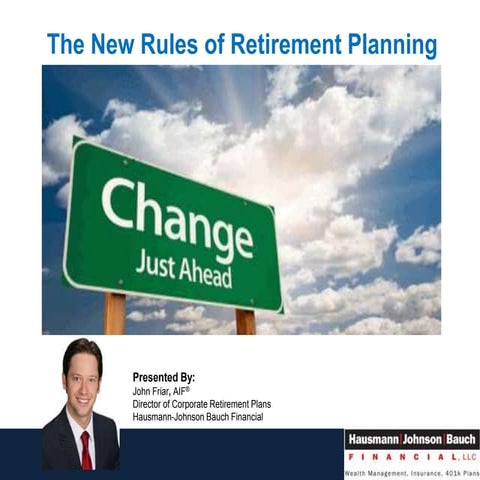 The New Rules of Retirement Planning

Change
Just Ahead

Presented By:
John Friar, AIF®
Director of Corporate Retirement Plans
Hausmann-Johnson Bauch Financial

Hausmann | Johnson | Bauch
FINANCIAL, LLC
Wealth Management, Insurance, 401k Plans